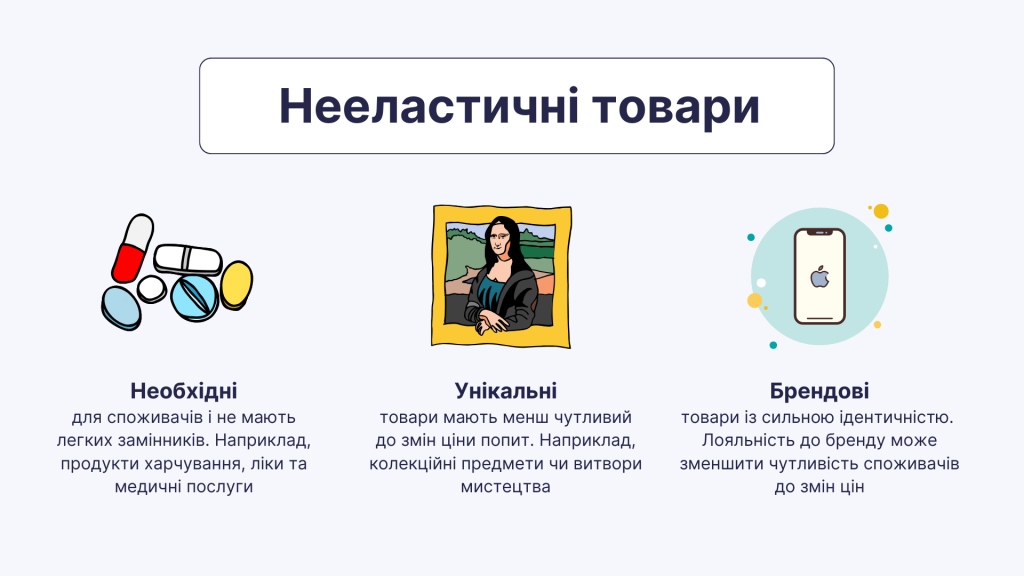 Нееластичні товари

Необхідні
для споживачів і не мають легких замінників. Наприклад, продукти харчування, ліки та медичні послуги

Унікальні
товари мають менш чутливий до змін ціни попит. Наприклад, колекційні предмети чи витвори мистецтва

Брендові
товари із сильною ідентичністю. Лояльність до бренду може зменшити чутливість споживачів до змін цін